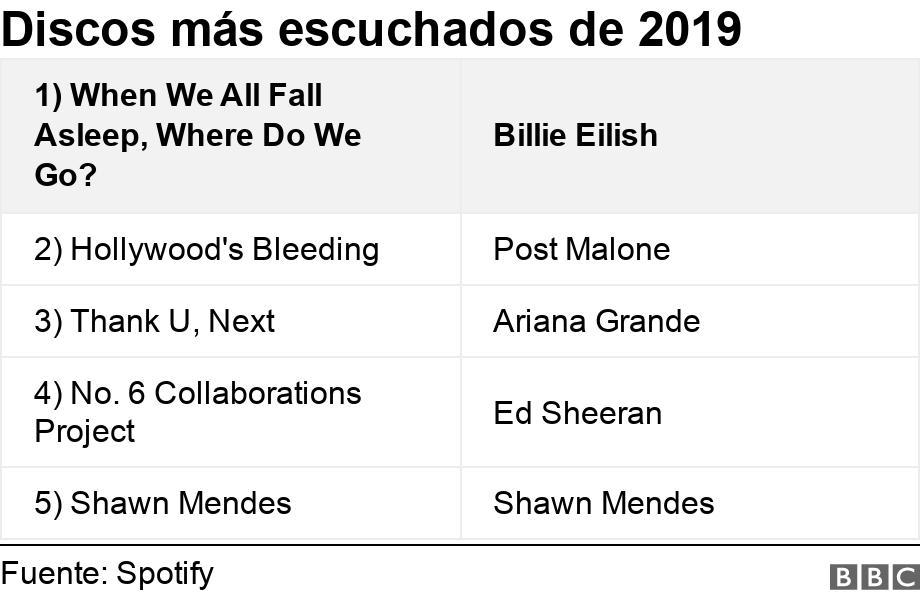 Discos más escuchados de 2019

| 1) When We All Fall Asleep, Where Do We Go? | Billie Eilish |
|---|---|
| 2) Hollywood's Bleeding | Post Malone |
| 3) Thank U, Next | Ariana Grande |
| 4) No. 6 Collaborations Project | Ed Sheeran |
| 5) Shawn Mendes | Shawn Mendes |

Fuente: Spotify

BBC